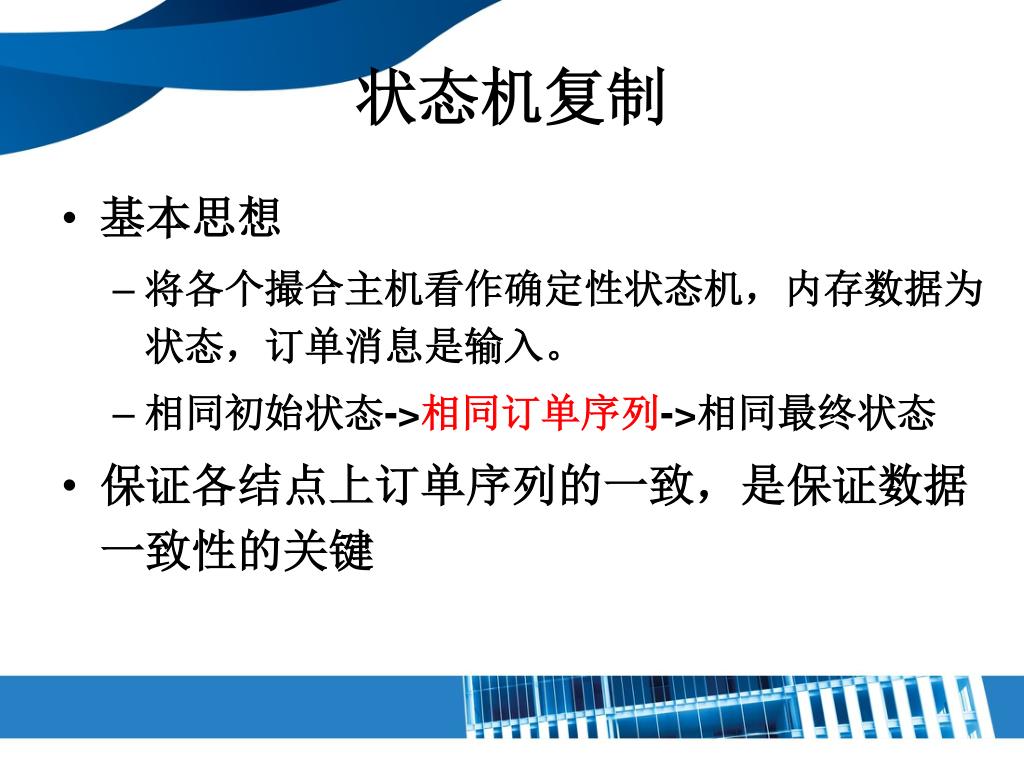 状态机复制

• 基本思想

– 将各个撮合主机看作确定性状态机，内存数据为状态，订单消息是输入。

– 相同初始状态->相同订单序列->相同最终状态

• 保证各结点上订单序列的一致，是保证数据一致性的关键